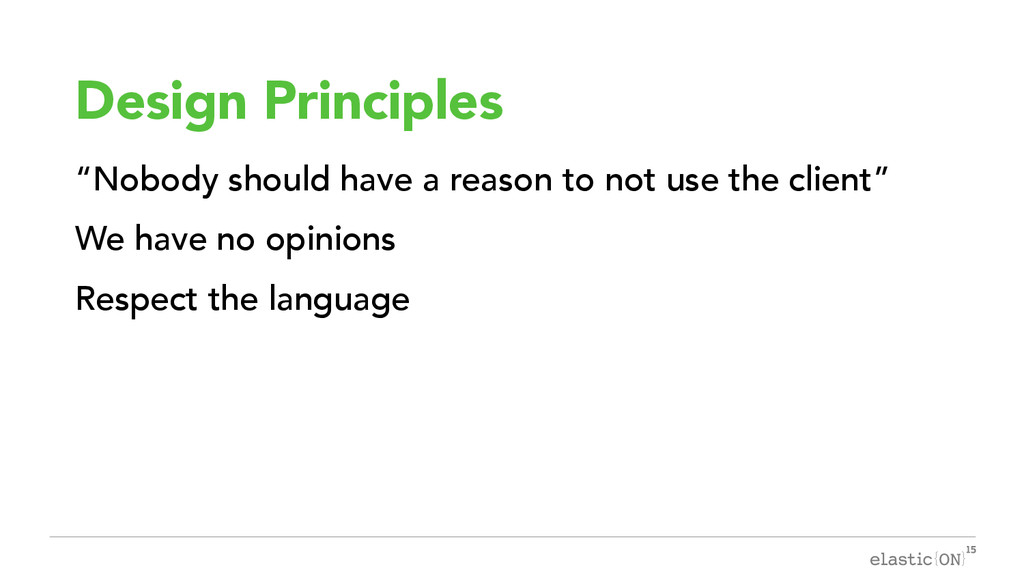 Design Principles

“Nobody should have a reason to not use the client”

We have no opinions

Respect the language

elastic{ON} 15